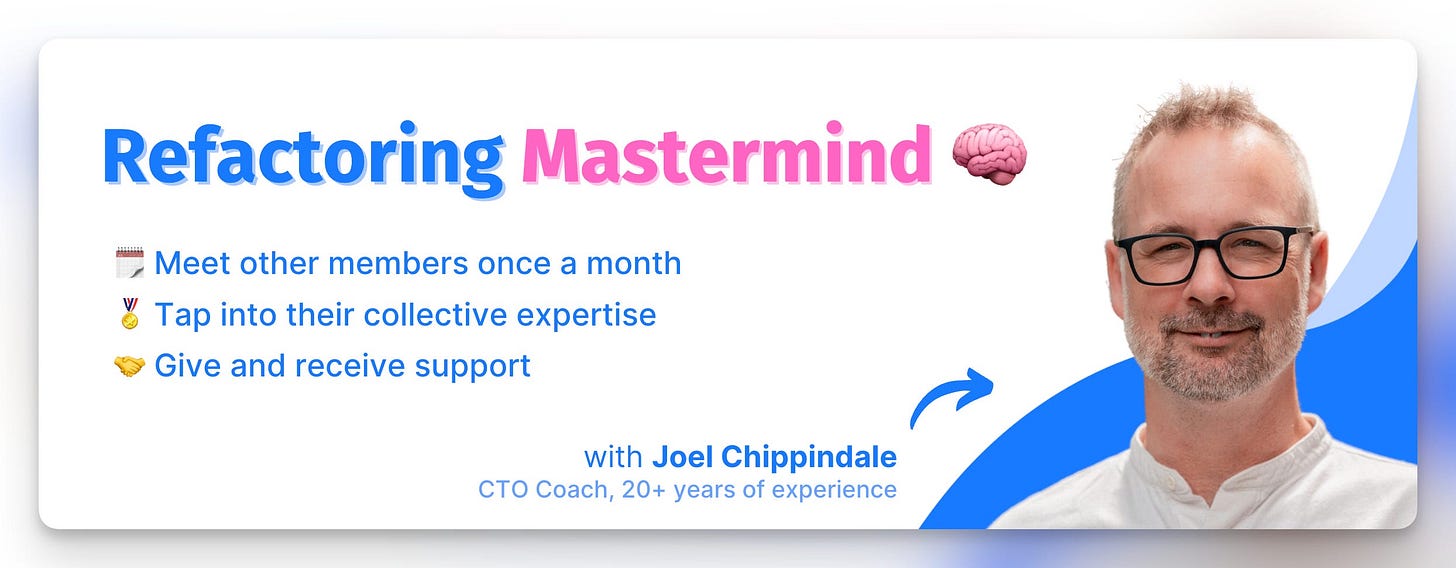 Refactoring Mastermind 🧠

🗓️ Meet other members once a month
🥇 Tap into their collective expertise
🤝 Give and receive support

with Joel Chippindale
CTO Coach, 20+ years of experience